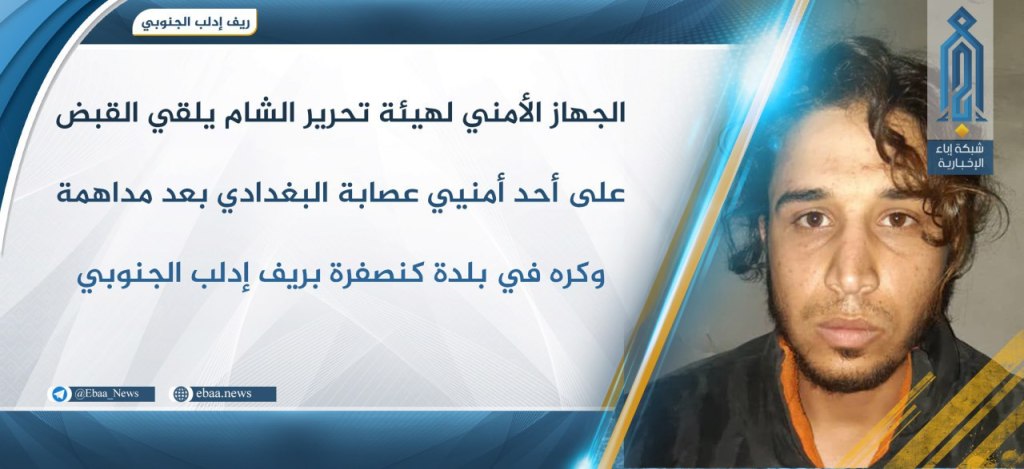 ريف إدلب الجنوبي

شبكة إباء الإخبارية

الجهاز الأمني لهيئة تحرير الشام يلقي القبض على أحد أمنيي عصابة البغدادي بعد مداهمة وكره في بلدة كنصفرة بريف إدلب الجنوبي

@Ebaa_News

ebaa.news